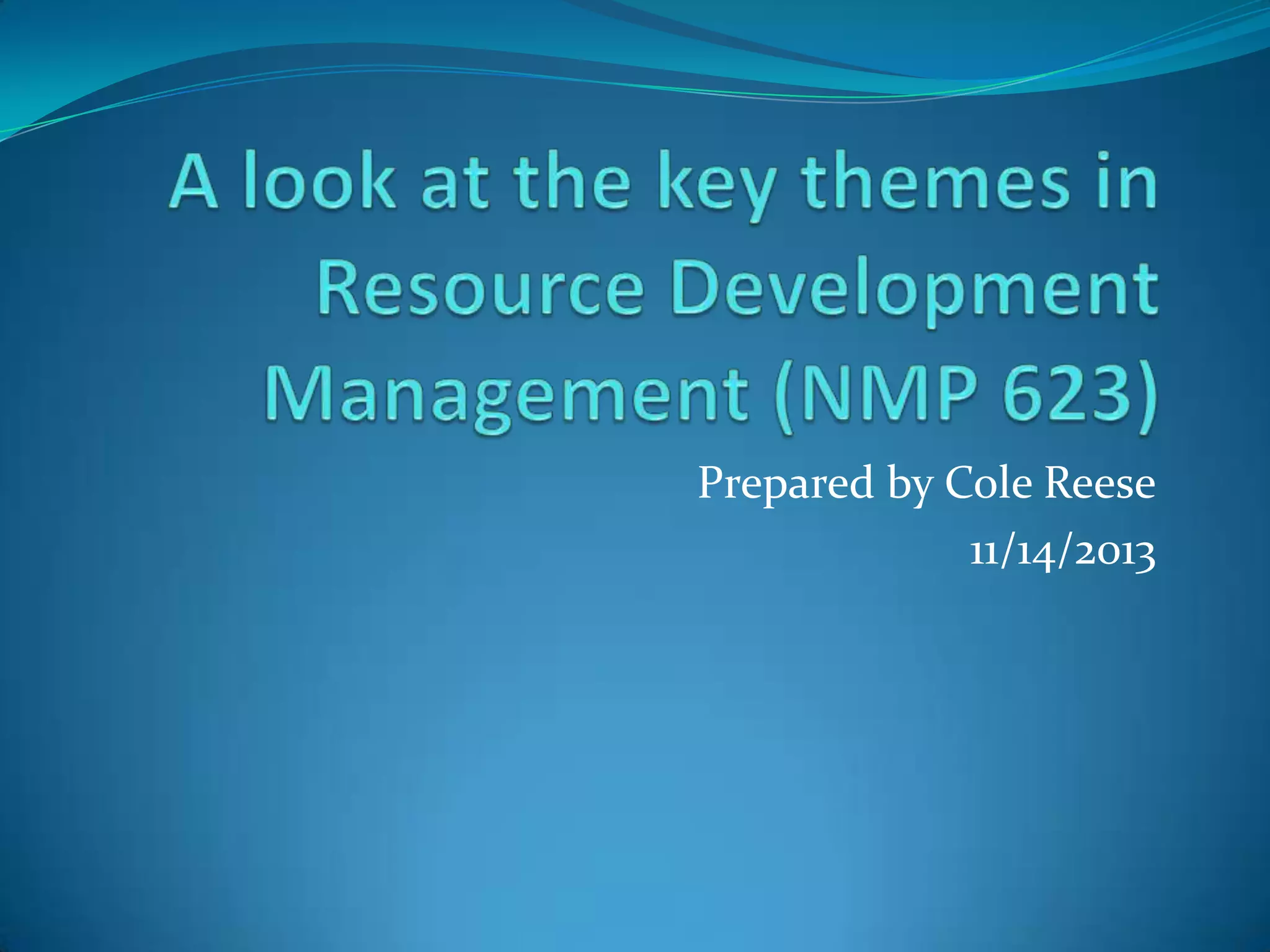 A look at the key themes in Resource Development Management (NMP 623)

Prepared by Cole Reese
11/14/2013